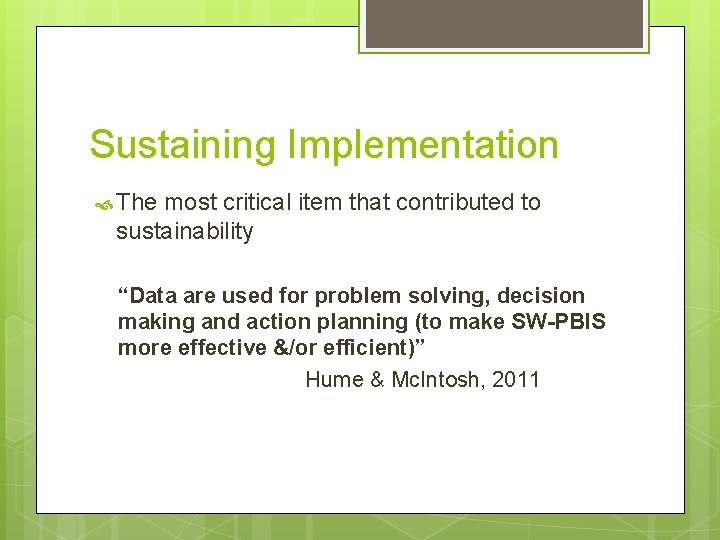 Sustaining Implementation

The most critical item that contributed to sustainability

“Data are used for problem solving, decision making and action planning (to make SW-PBIS more effective &/or efficient)”

Hume & McIntosh, 2011